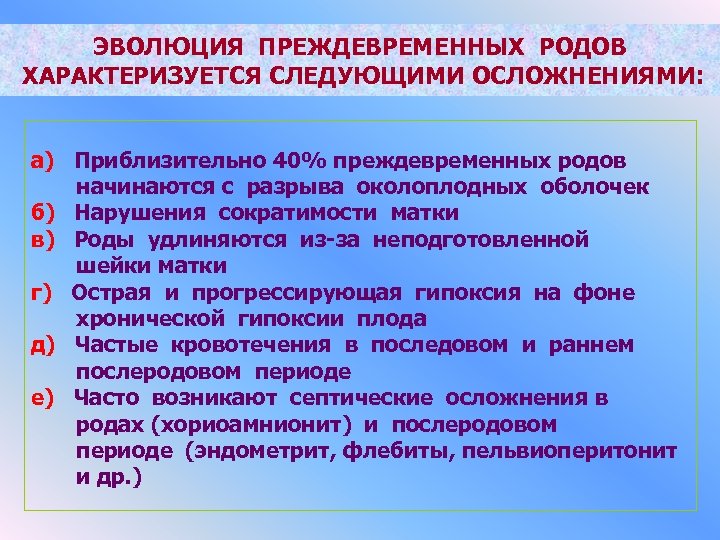 ЭВОЛЮЦИЯ ПРЕЖДЕВРЕМЕННЫХ РОДОВ ХАРАКТЕРИЗУЕТСЯ СЛЕДУЮЩИМИ ОСЛОЖНЕНИЯМИ:

а) Приблизительно 40% преждевременных родов начинаются с разрыва околоплодных оболочек
б) Нарушения сократимости матки
в) Роды удлиняются из-за неподготовленной шейки матки
г) Острая и прогрессирующая гипоксия на фоне хронической гипоксии плода
д) Частые кровотечения в последовом и раннем послеродовом периоде
е) Часто возникают септические осложнения в родах (хориоамнионит) и послеродовом периоде (эндометрит, флебиты, пельвиоперитонит и др.)